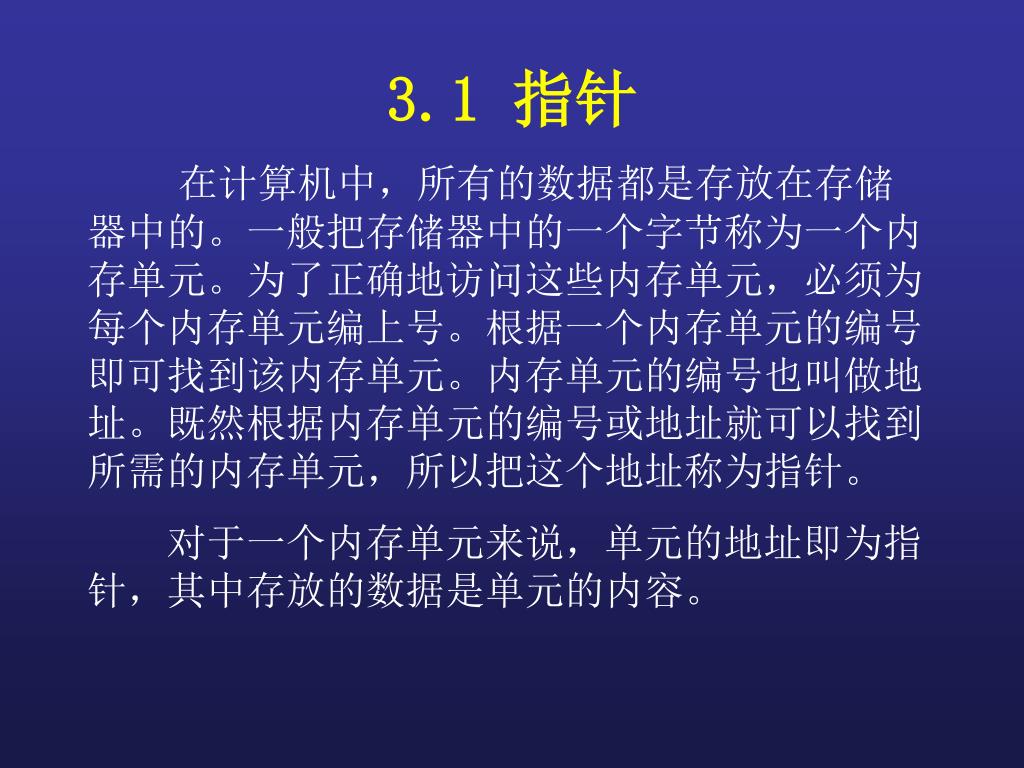 3.1 指针

在计算机中，所有的数据都是存放在存储器中的。一般把存储器中的一个字节称为一个内存单元。为了正确地访问这些内存单元，必须为每个内存单元编上号。根据一个内存单元的编号即可找到该内存单元。内存单元的编号也叫做地址。既然根据内存单元的编号或地址就可以找到所需的内存单元，所以把这个地址称为指针。

对于一个内存单元来说，单元的地址即为指针，其中存放的数据是单元的内容。